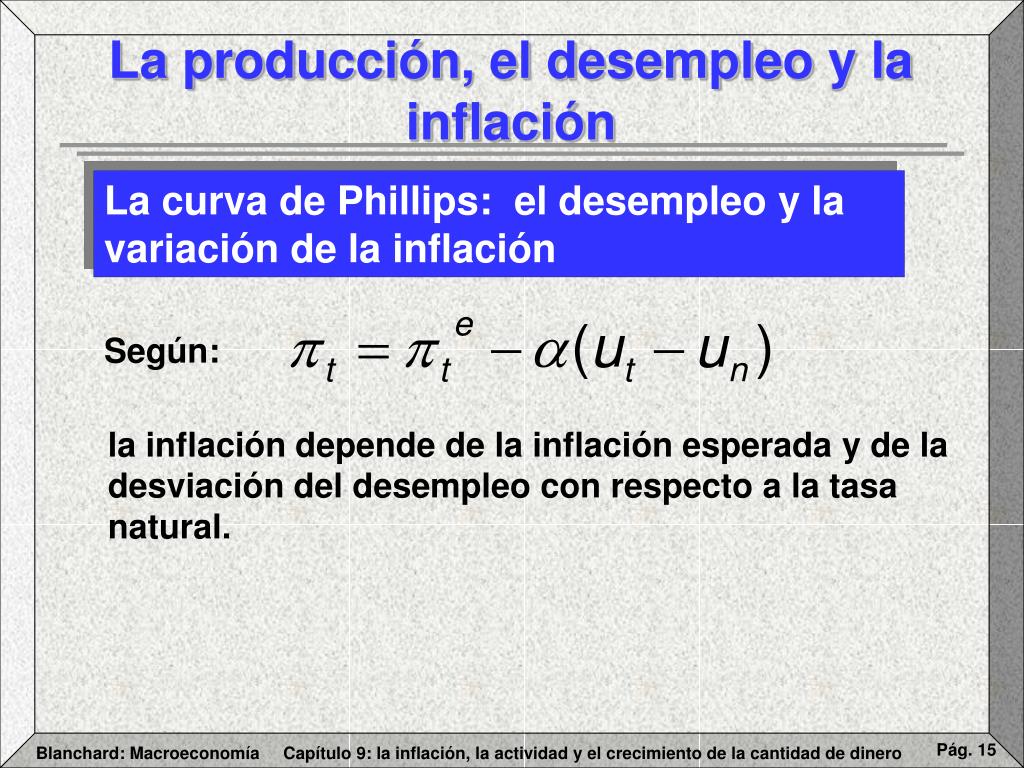 La producción, el desempleo y la inflación

La curva de Phillips: el desempleo y la variación de la inflación

Según: $\pi_t = \pi_t^e - \alpha(u_t - u_n)$

la inflación depende de la inflación esperada y de la desviación del desempleo con respecto a la tasa natural.

Blanchard: Macroeconomía Capítulo 9: la inflación, la actividad y el crecimiento de la cantidad de dinero Pág. 15